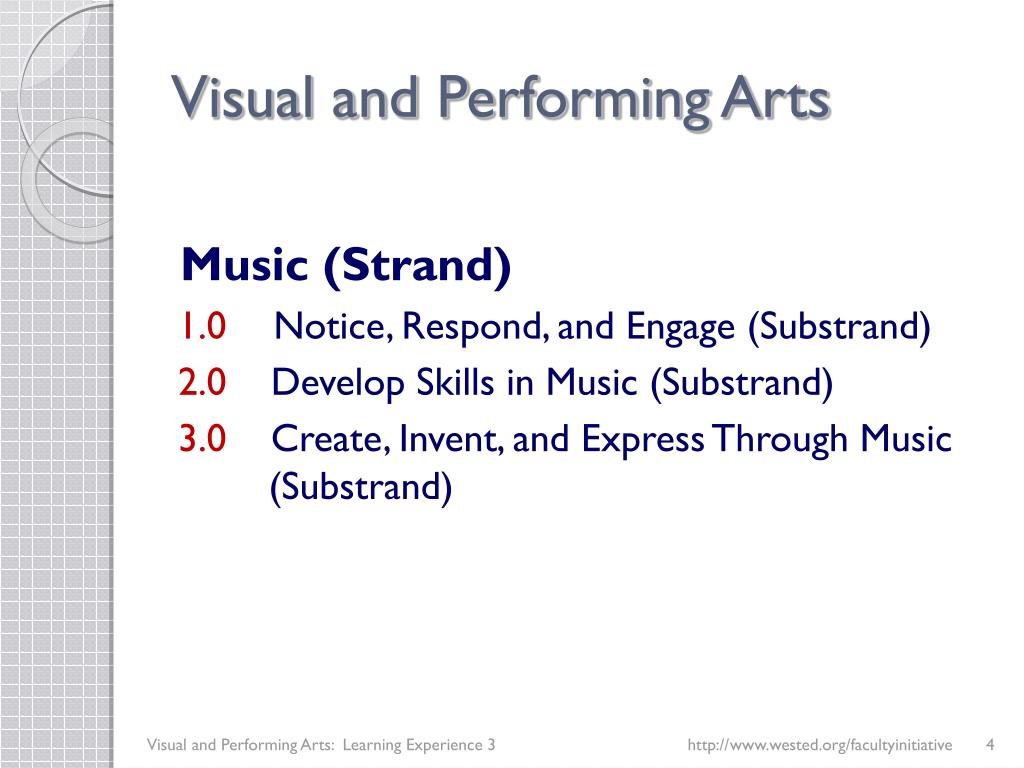 Visual and Performing Arts

Music (Strand)

1.0 Notice, Respond, and Engage (Substrand)

2.0 Develop Skills in Music (Substrand)

3.0 Create, Invent, and Express Through Music (Substrand)

Visual and Performing Arts: Learning Experience 3

http://www.wested.org/facultyinitiative

4